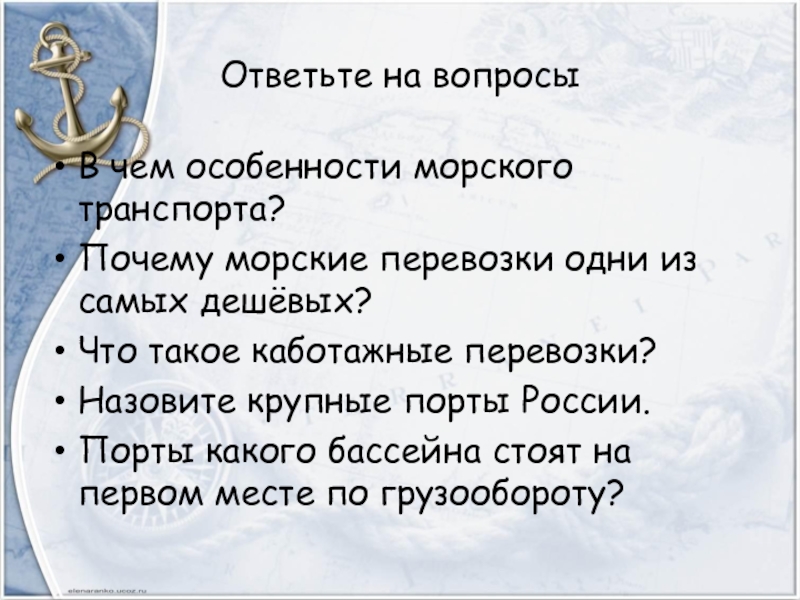 Ответьте на вопросы

• В чем особенности морского транспорта?
• Почему морские перевозки одни из самых дешёвых?
• Что такое каботажные перевозки?
• Назовите крупные порты России.
• Порты какого бассейна стоят на первом месте по грузообороту?

elenaranko.ucoz.ru